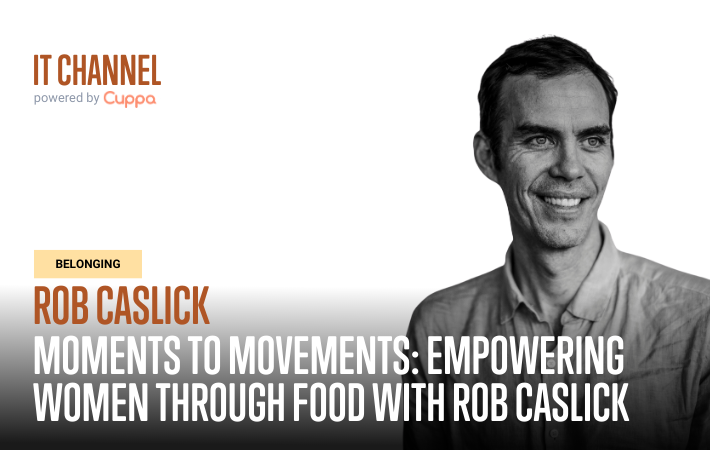 IT CHANNEL
powered by Cuppa

BELONGING

ROB CASLICK

MOMENTS TO MOVEMENTS: EMPOWERING WOMEN THROUGH FOOD WITH ROB CASLICK